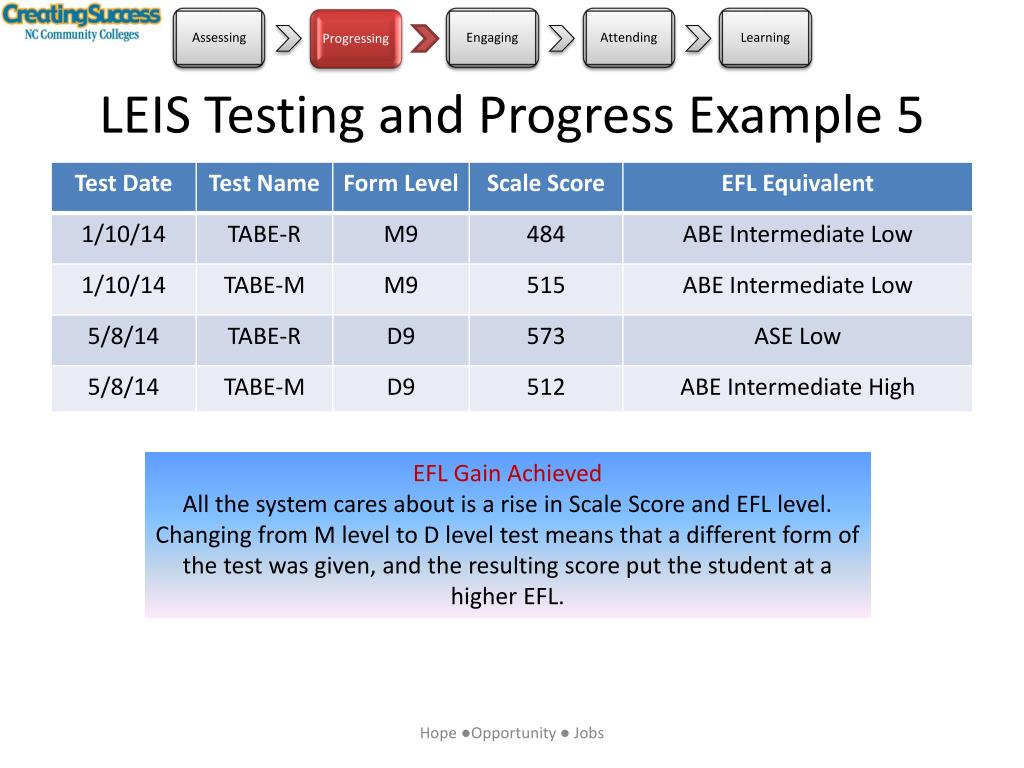 CreatingSuccess
NC Community Colleges

Assessing Progressing Engaging Attending Learning

LEIS Testing and Progress Example 5

| Test Date | Test Name | Form Level | Scale Score | EFL Equivalent |
|---|---|---|---|---|
| 1/10/14 | TABE-R | M9 | 484 | ABE Intermediate Low |
| 1/10/14 | TABE-M | M9 | 515 | ABE Intermediate Low |
| 5/8/14 | TABE-R | D9 | 573 | ASE Low |
| 5/8/14 | TABE-M | D9 | 512 | ABE Intermediate High |

EFL Gain Achieved
All the system cares about is a rise in Scale Score and EFL level. Changing from M level to D level test means that a different form of the test was given, and the resulting score put the student at a higher EFL.

Hope ●Opportunity ● Jobs